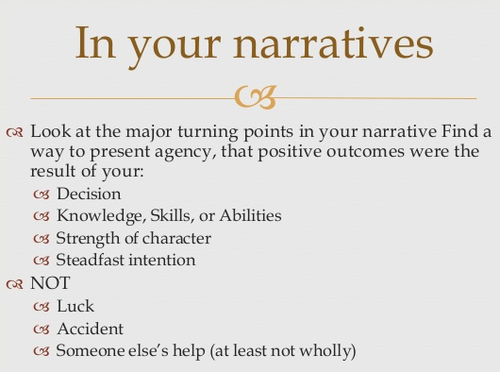 In your narratives

Look at the major turning points in your narrative Find a way to present agency, that positive outcomes were the result of your:
Decision
Knowledge, Skills, or Abilities
Strength of character
Steadfast intention
NOT
Luck
Accident
Someone else's help (at least not wholly)